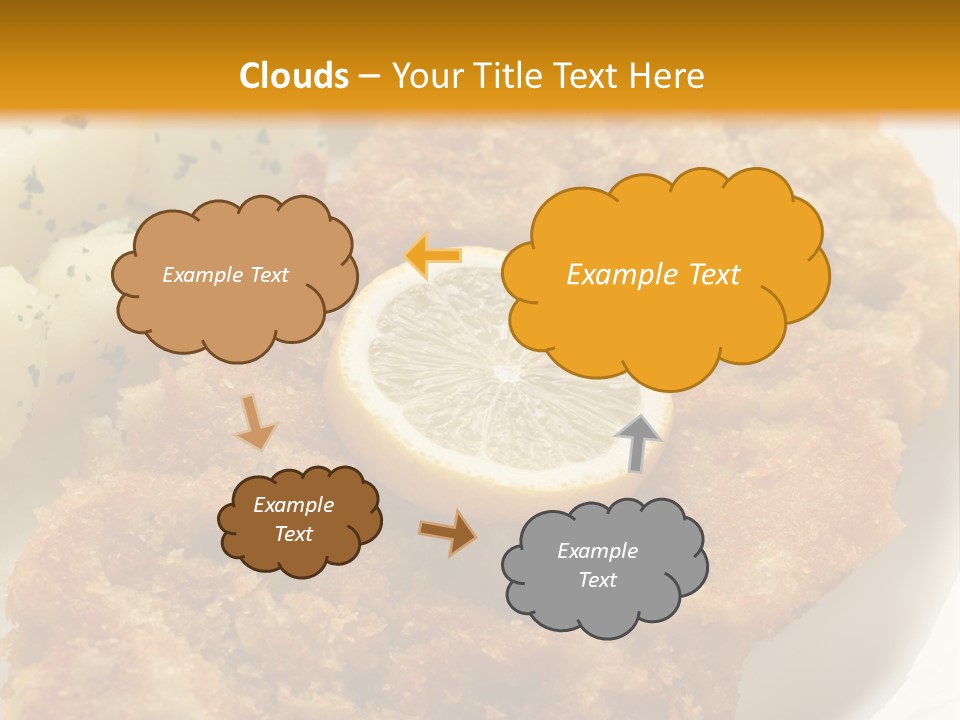 Clouds – Your Title Text Here

Example Text

Example Text

Example Text

Example Text